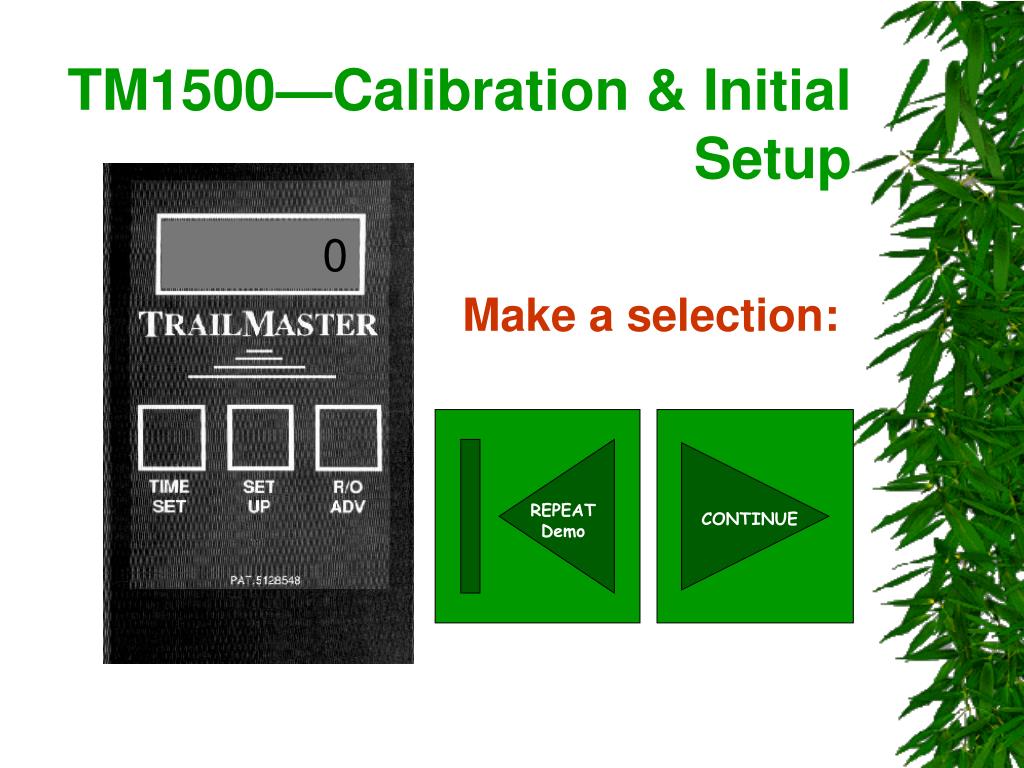 TM1500—Calibration & Initial Setup

0

TRAILMASTER

TIME SET

SET UP

R/O ADV

PAT.5128548

Make a selection:

REPEAT Demo

CONTINUE